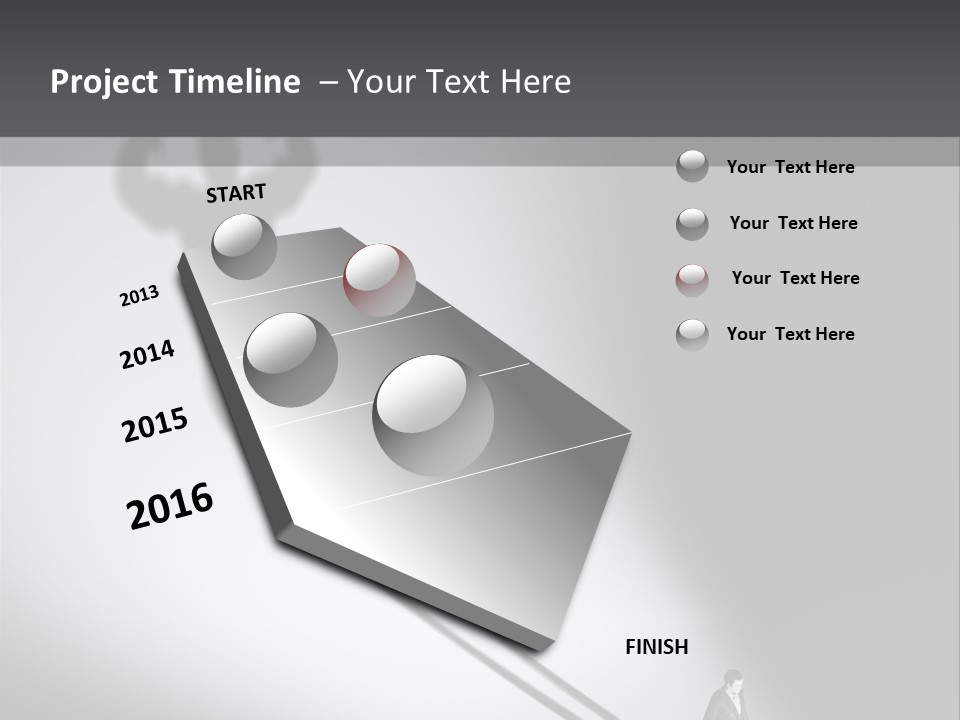 Project Timeline – Your Text Here

START

2013

2014

2015

2016

FINISH

Your Text Here

Your Text Here

Your Text Here

Your Text Here